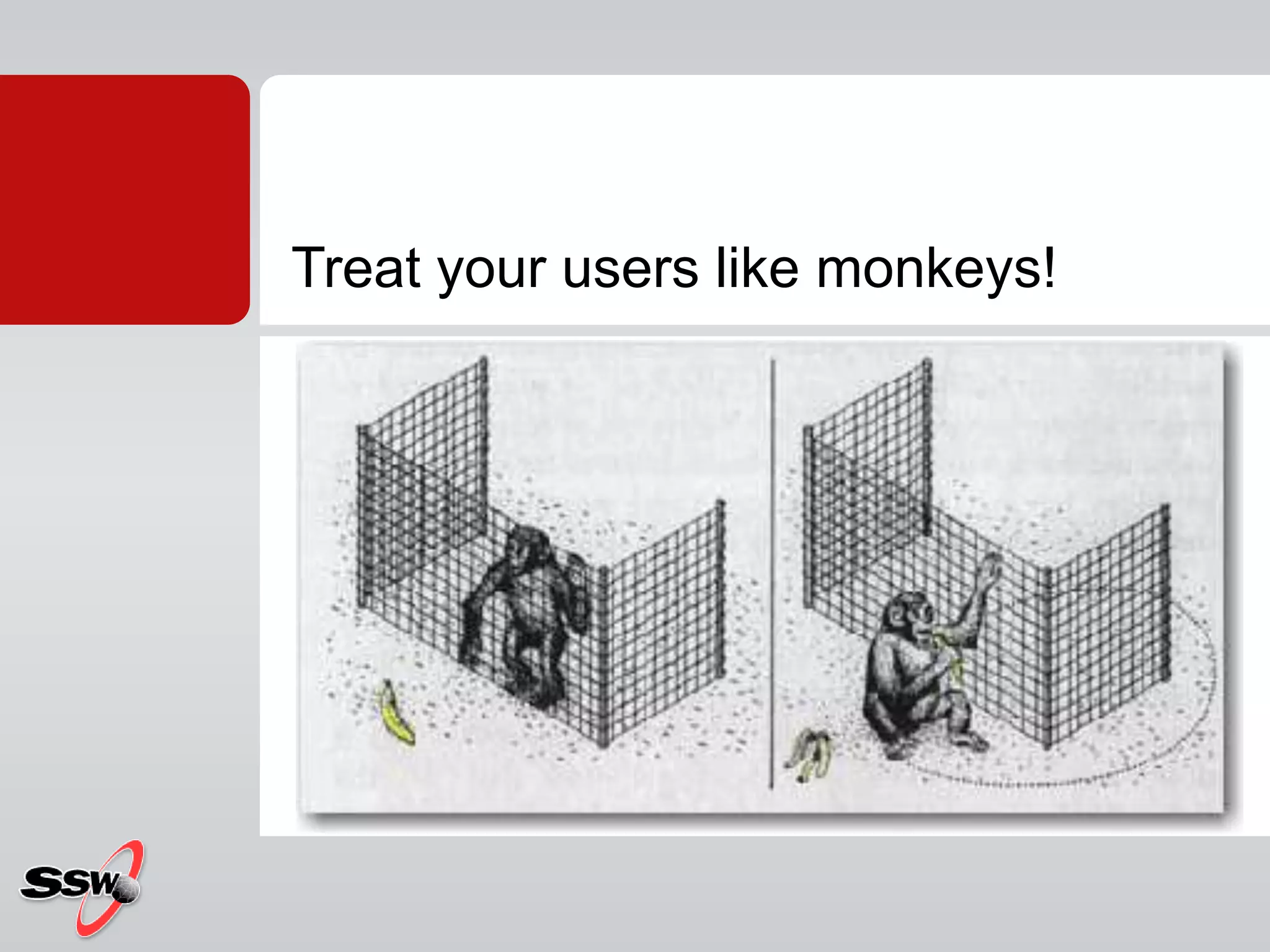 Treat your users like monkeys!

SSW